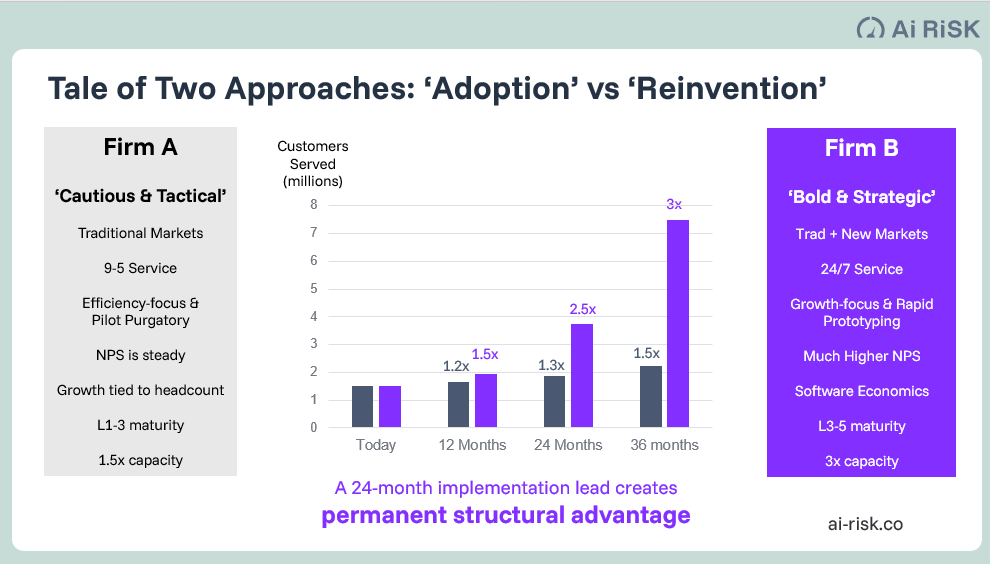 Ai RiSK

Tale of Two Approaches: ‘Adoption’ vs ‘Reinvention’

Firm A

‘Cautious & Tactical’

Traditional Markets

9-5 Service

Efficiency-focus & Pilot Purgatory

NPS is steady

Growth tied to headcount

L1-3 maturity

1.5x capacity

Customers Served (millions)

8
7
6
5
4
3
2
1
0

1.2x 1.5x
1.3x 2.5x
1.5x 3x

Today
12 Months
24 Months
36 months

A 24-month implementation lead creates
permanent structural advantage

Firm B

‘Bold & Strategic’

Trad + New Markets

24/7 Service

Growth-focus & Rapid Prototyping

Much Higher NPS

Software Economics

L3-5 maturity

3x capacity

ai-risk.co